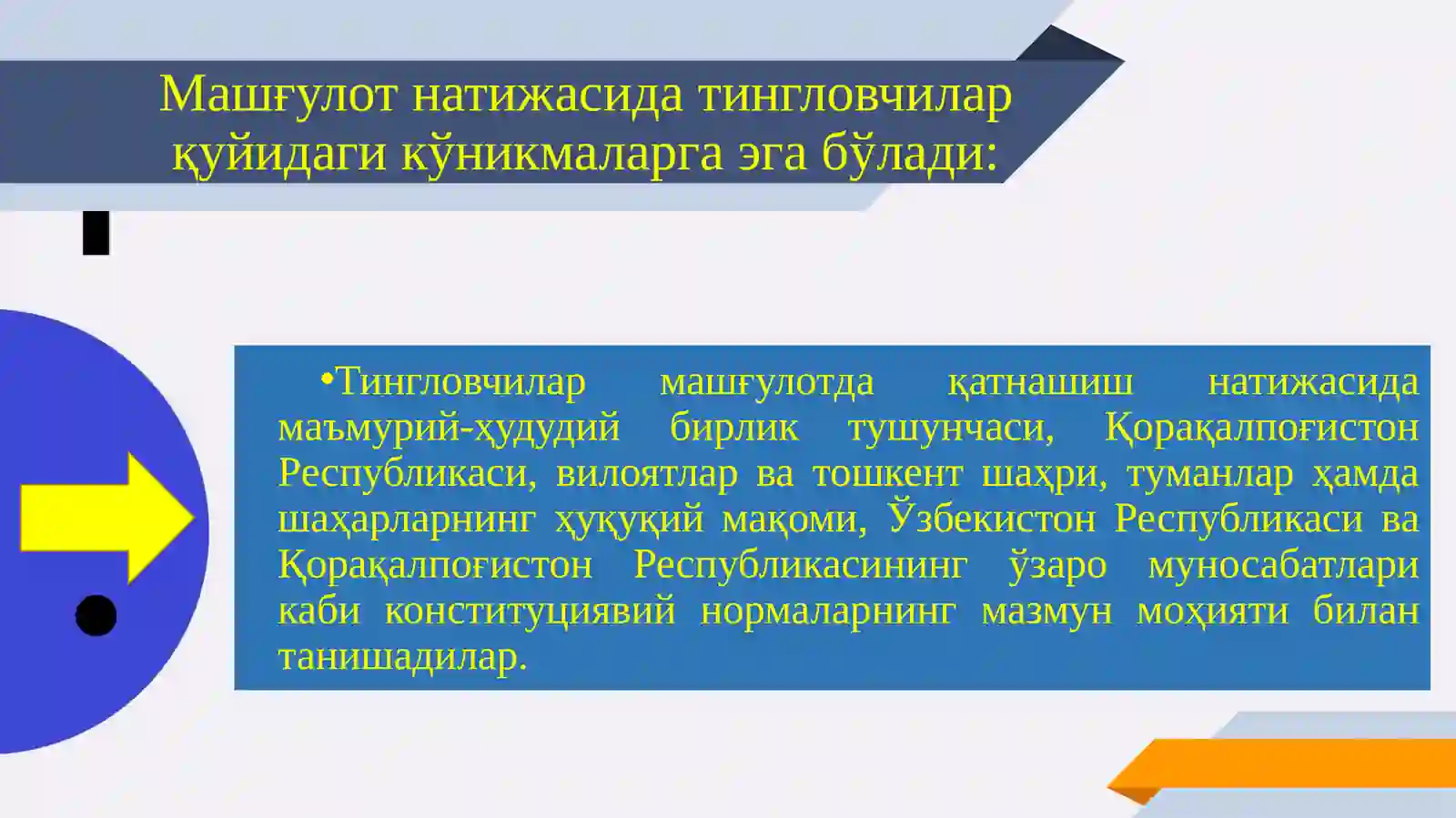 Машғулот натижасида тингловчилар қуйидаги кўникмаларга эга бўлади:

•Тингловчилар машғулотда қатнашиш натижасида маъмурий-ҳудудий бирлик тушунчаси, Қорақалпоғистон Республикаси, вилоятлар ва тошкент шаҳри, туманлар ҳамда шаҳарларнинг ҳуқуқий мақоми, Ўзбекистон Республикаси ва Қорақалпоғистон Республикасининг ўзаро муносабатлари каби конституциявий нормаларнинг мазмун моҳияти билан танишадилар.